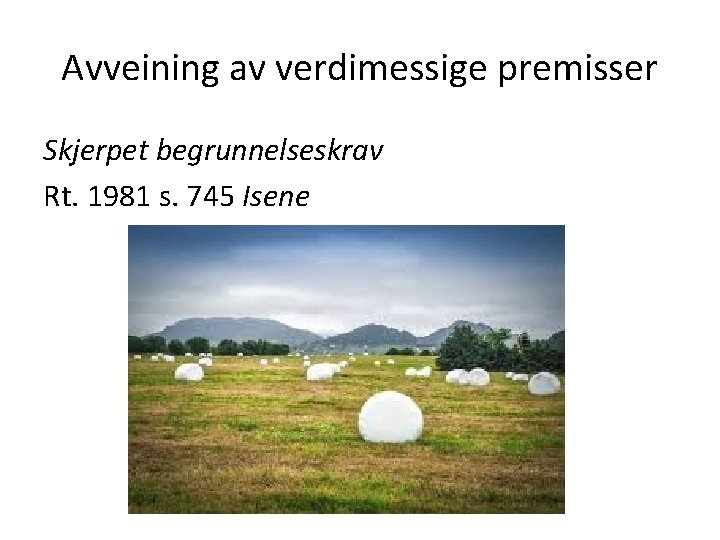 Avveining av verdimessige premisser

Skjerpet begrunnelseskrav

Rt. 1981 s. 745 Isene